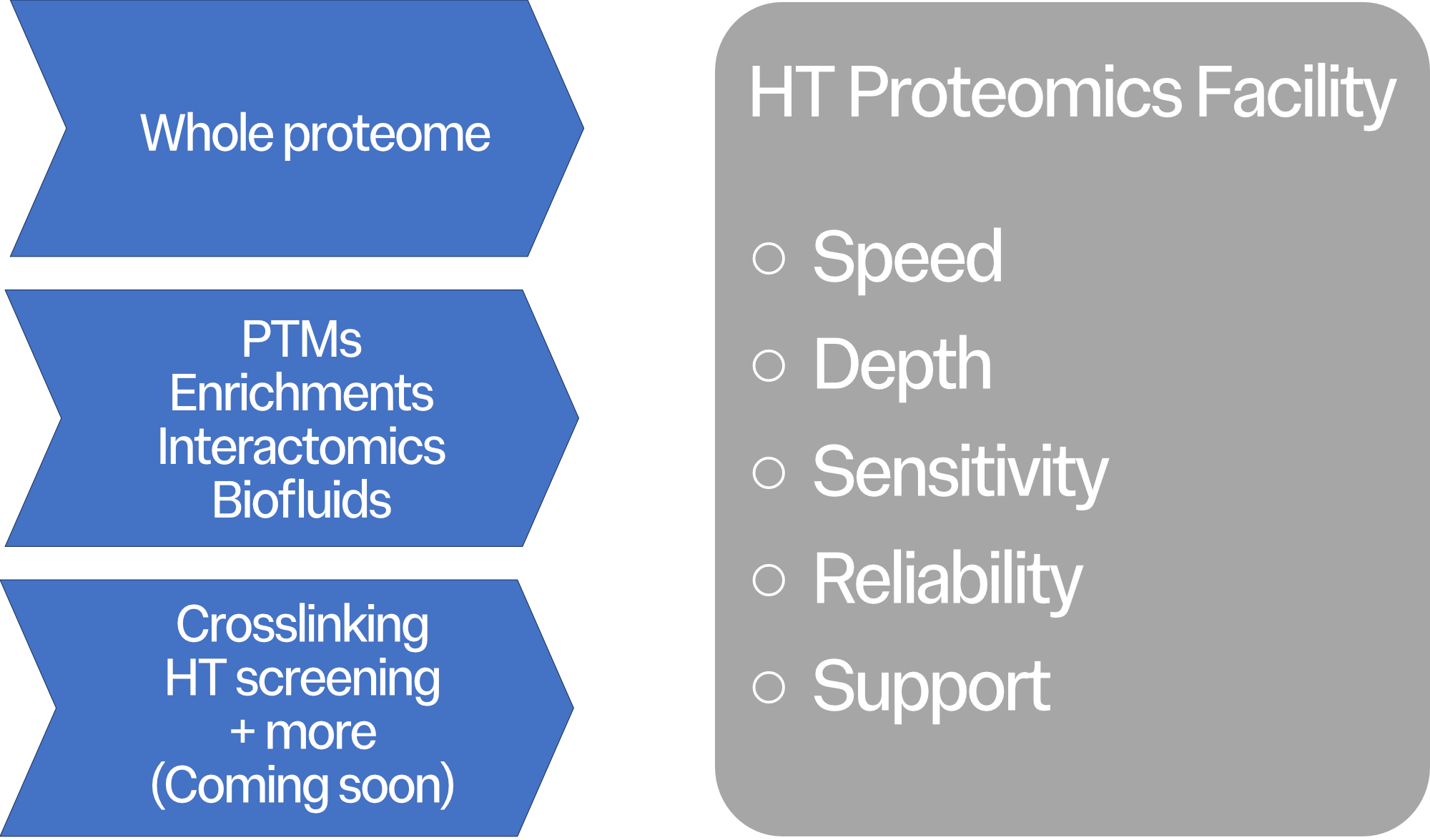 Whole proteome

PTMs
Enrichments
Interactomics
Biofluids

Crosslinking
HT screening
+ more
(Coming soon)

HT Proteomics Facility

○ Speed
○ Depth
○ Sensitivity
○ Reliability
○ Support